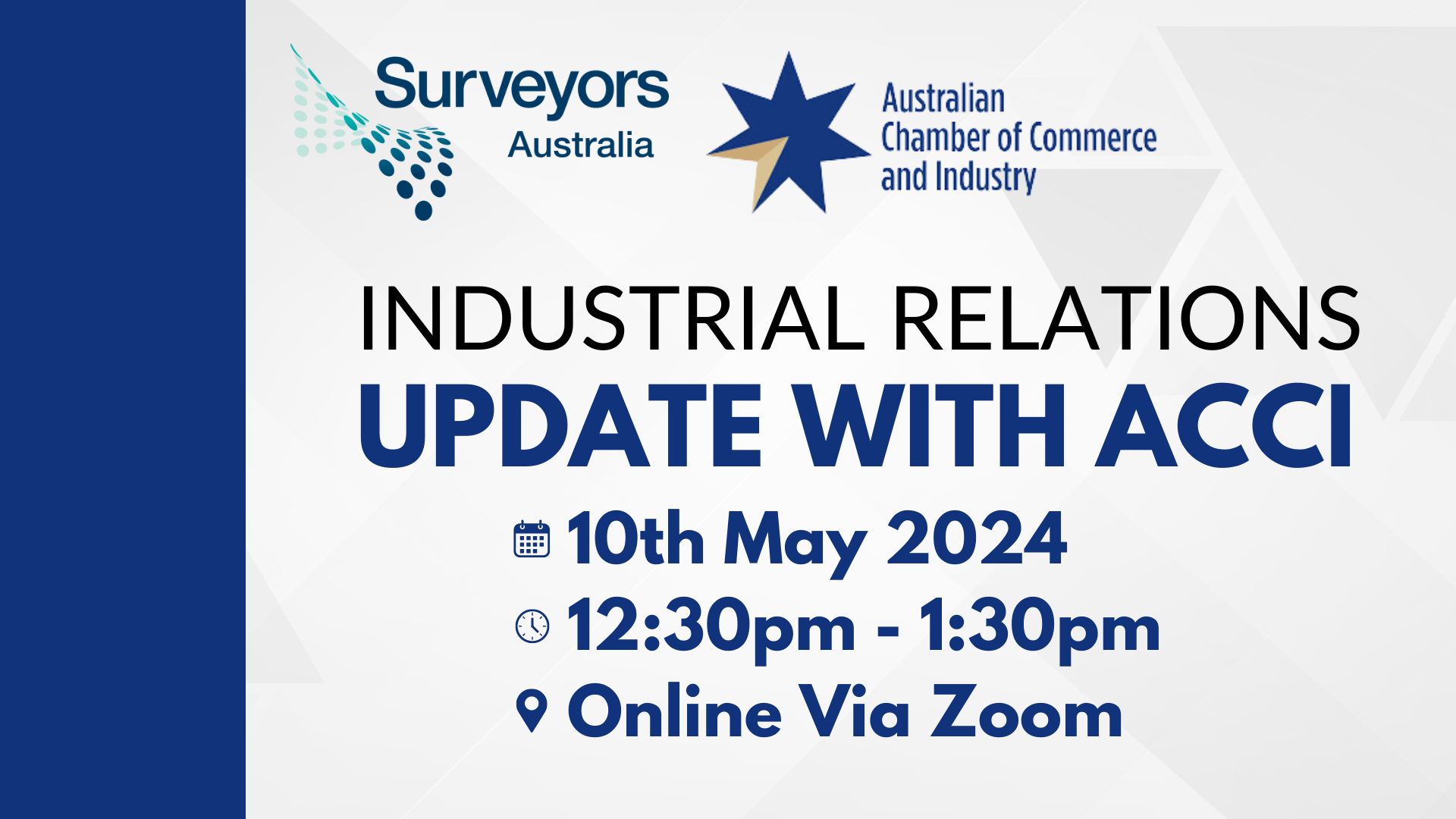 Surveyors Australia

Australian Chamber of Commerce and Industry

INDUSTRIAL RELATIONS
UPDATE WITH ACCI

10th May 2024
12:30pm - 1:30pm
Online Via Zoom